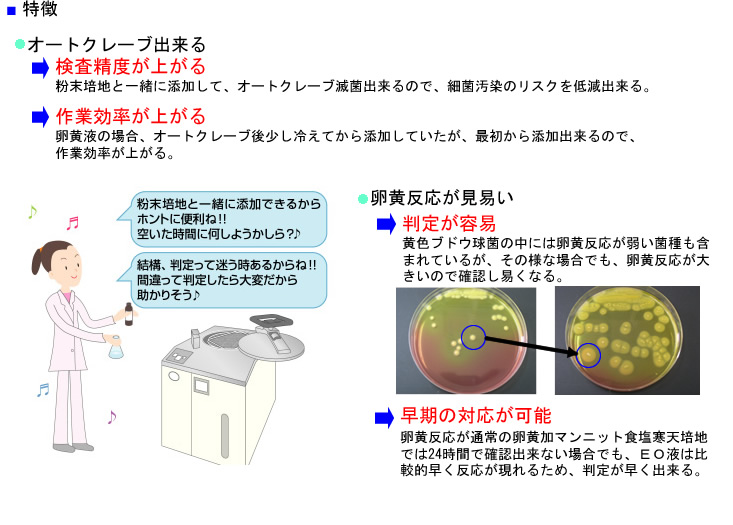 ■ 特徴

●オートクレーブ出来る

➡ 検査精度が上がる
粉末培地と一緒に添加して、オートクレーブ滅菌出来るので、細菌汚染のリスクを低減出来る。

➡ 作業効率が上がる
卵黄液の場合、オートクレーブ後少し冷えてから添加していたが、最初から添加出来るので、作業効率が上がる。

粉末培地と一緒に添加できるからホントに便利ね!!
空いた時間に何しようかしら?♪

結構、判定って迷う時あるからね!!
間違って判定したら大変だから助かりそう♪

●卵黄反応が見易い

➡ 判定が容易
黄色ブドウ球菌の中には卵黄反応が弱い菌種も含まれているが、その様な場合でも、卵黄反応が大きいので確認し易くなる。

➡ 早期の対応が可能
卵黄反応が通常の卵黄加マンニット食塩寒天培地では24時間で確認出来ない場合でも、ＥＯ液は比較的早く反応が現れるため、判定が早く出来る。